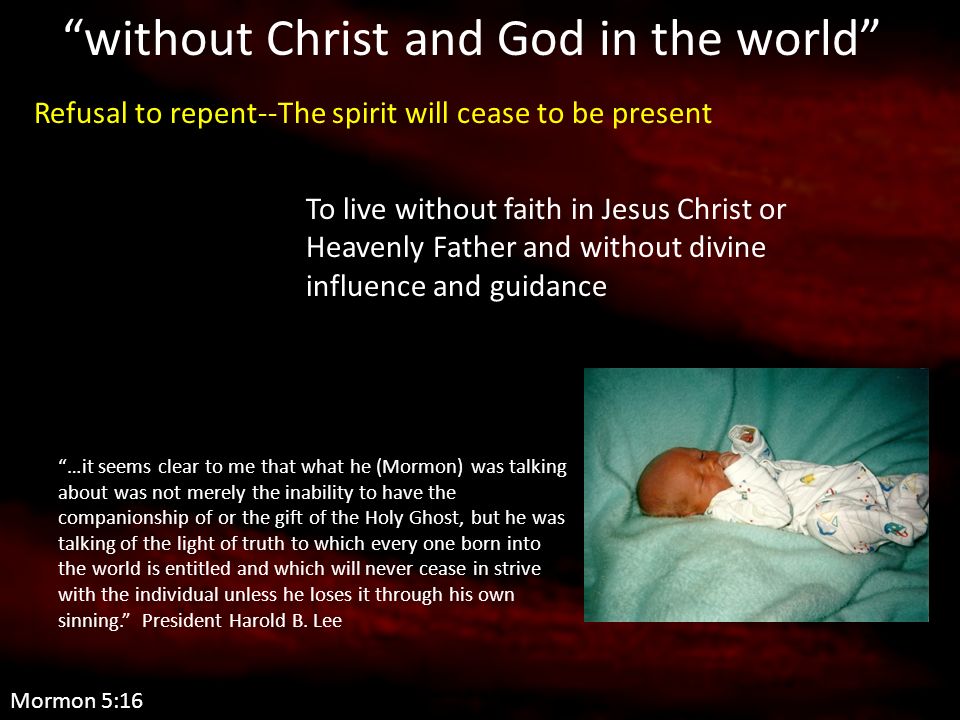 “without Christ and God in the world”

Refusal to repent--The spirit will cease to be present

To live without faith in Jesus Christ or Heavenly Father and without divine influence and guidance

“…it seems clear to me that what he (Mormon) was talking about was not merely the inability to have the companionship of or the gift of the Holy Ghost, but he was talking of the light of truth to which every one born into the world is entitled and which will never cease in strive with the individual unless he loses it through his own sinning.” President Harold B. Lee

Mormon 5:16